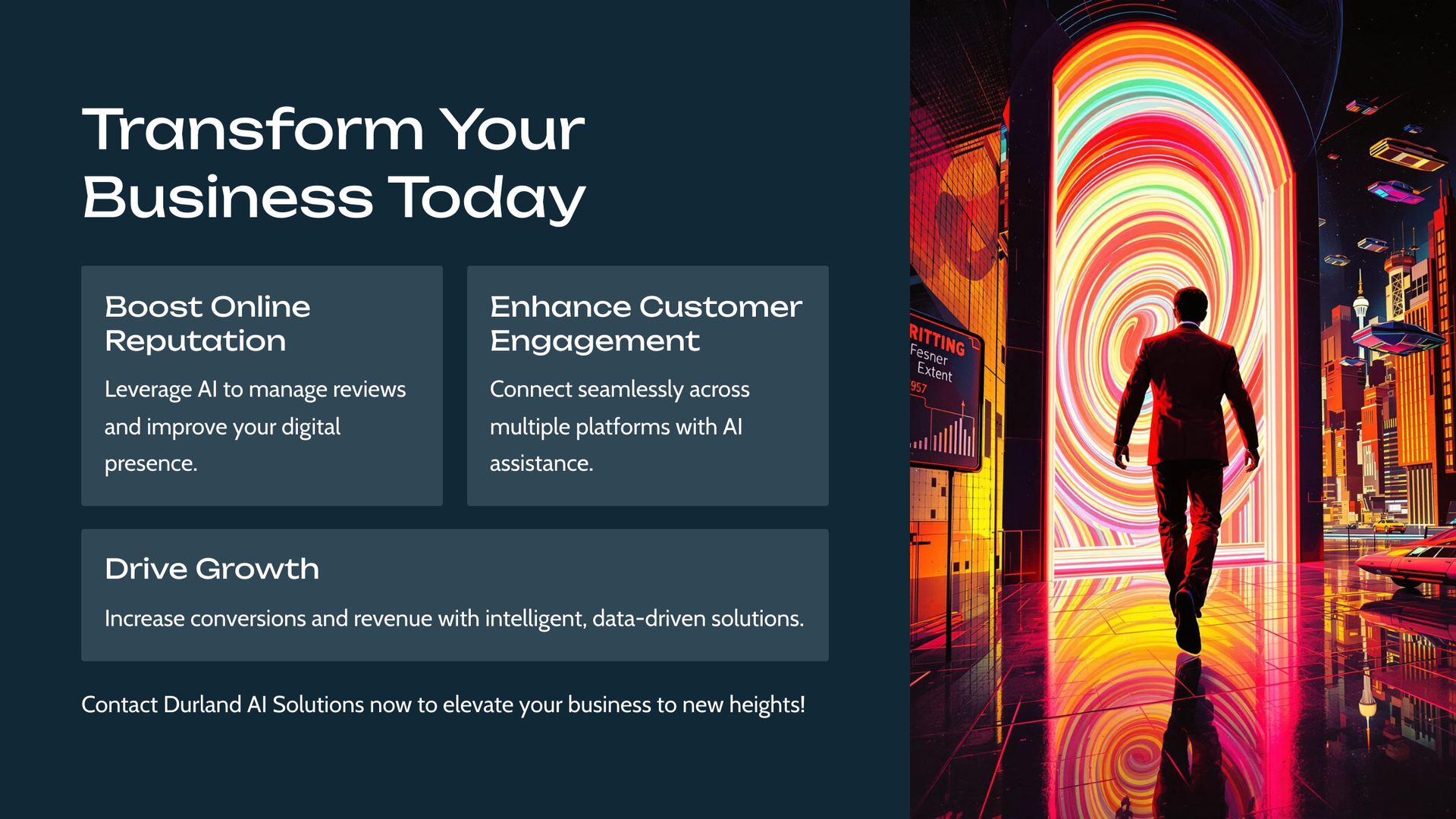 Transform Your Business Today

Boost Online Reputation

Leverage AI to manage reviews and improve your digital presence.

Enhance Customer Engagement

Connect seamlessly across multiple platforms with AI assistance.

Drive Growth

Increase conversions and revenue with intelligent, data-driven solutions.

Contact Durland AI Solutions now to elevate your business to new heights!

RITTING
Fesner
Extent
957